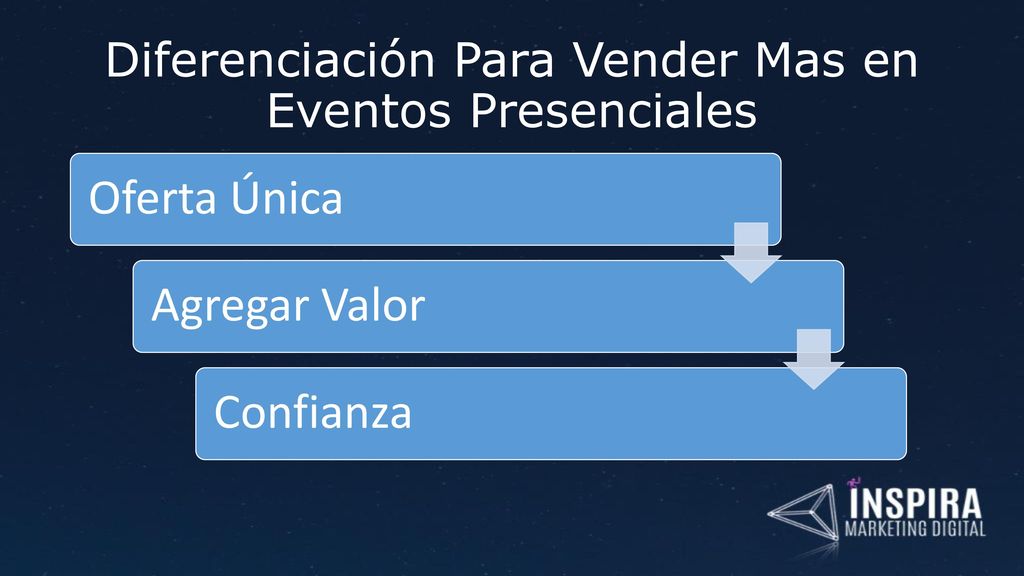 Diferenciación Para Vender Mas en Eventos Presenciales

Oferta Única

Agregar Valor

Confianza

INSPIRA
MARKETING DIGITAL